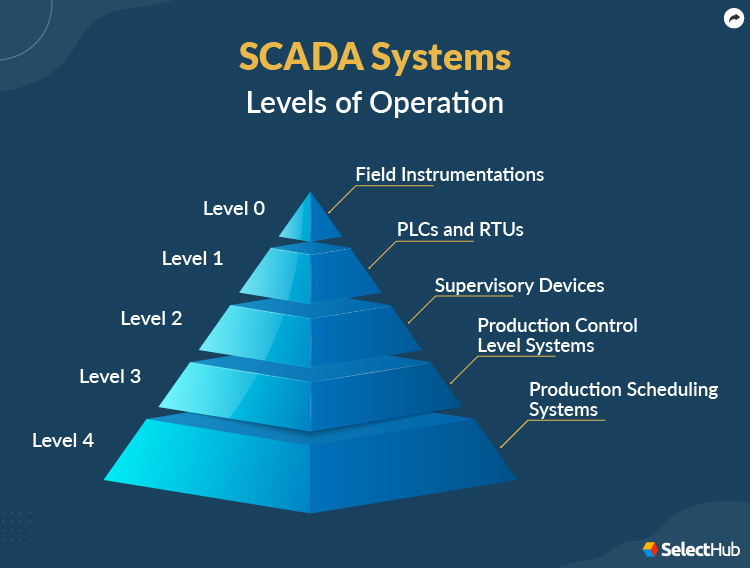 SCADA Systems
Levels of Operation

Level 0
Field Instrumentations

Level 1
PLCs and RTUs

Level 2
Supervisory Devices

Level 3
Production Control Level Systems

Level 4
Production Scheduling Systems

SelectHub